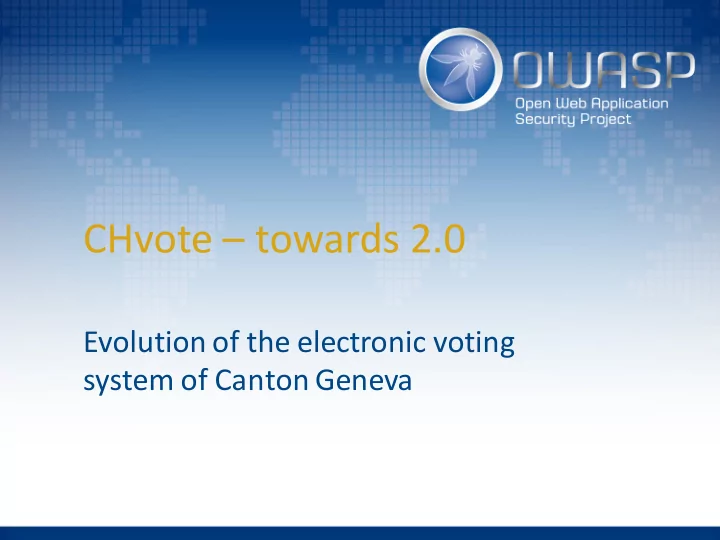 OWASP
Open Web Application Security Project

CHvote – towards 2.0

Evolution of the electronic voting system of Canton Geneva